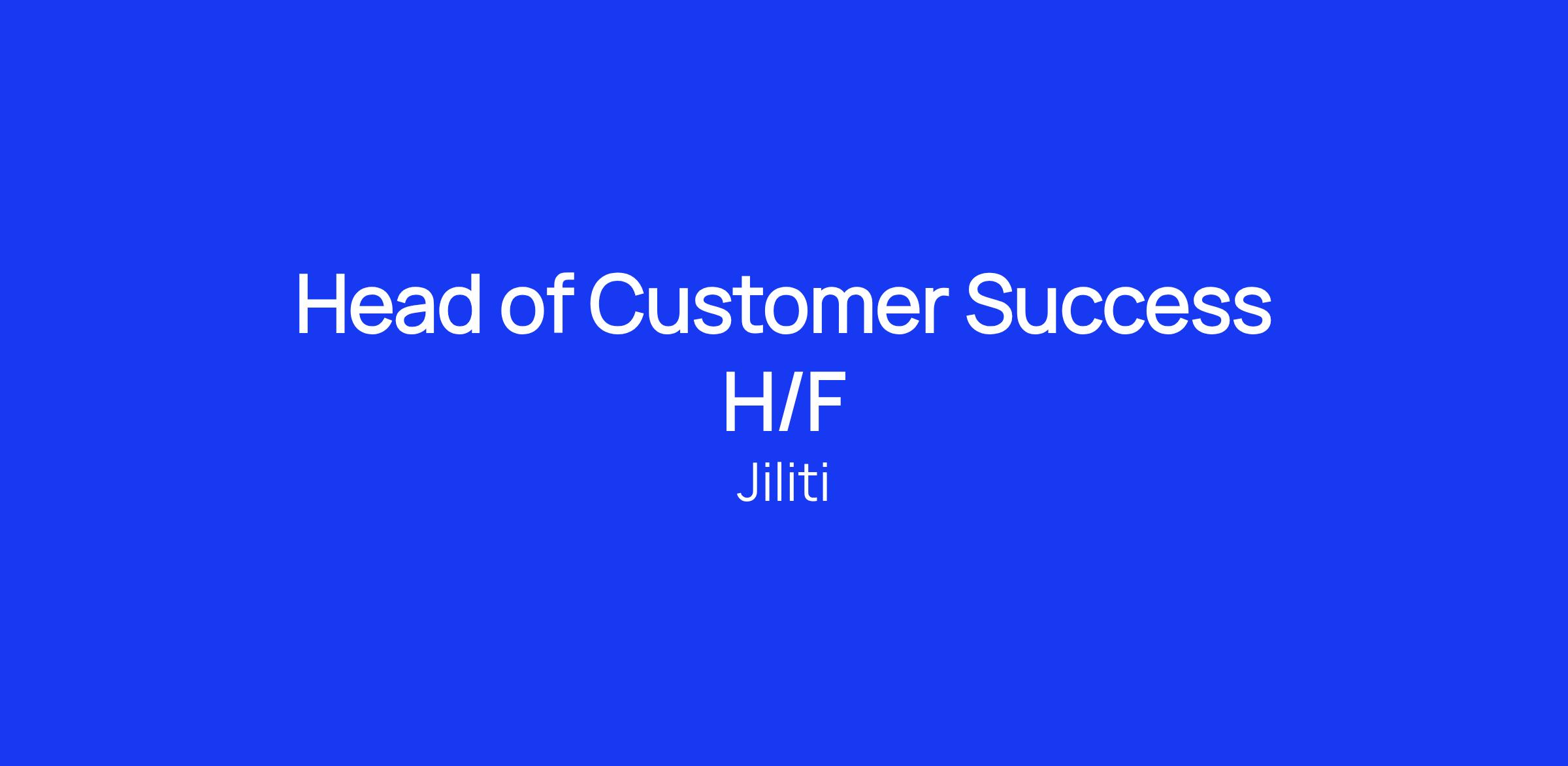 Head of Customer Success H/F

Jiliti